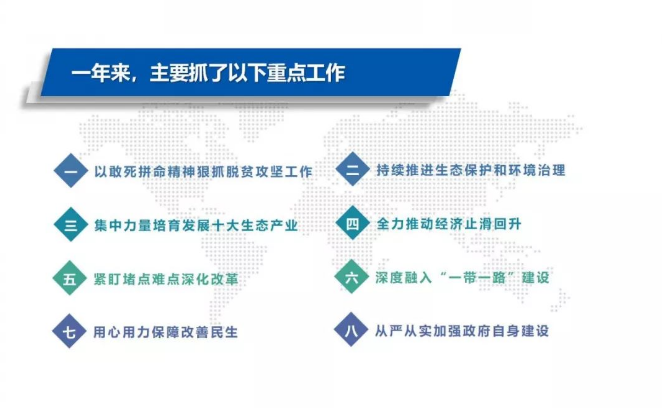 一年来，主要抓了以下重点工作

一 以敢死拼命精神狠抓脱贫攻坚工作

二 持续推进生态保护和环境治理

三 集中力量培育发展十大生态产业

四 全力推动经济止滑回升

五 紧盯堵点难点深化改革

六 深度融入“一带一路”建设

七 用心用力保障改善民生

八 从严从实加强政府自身建设